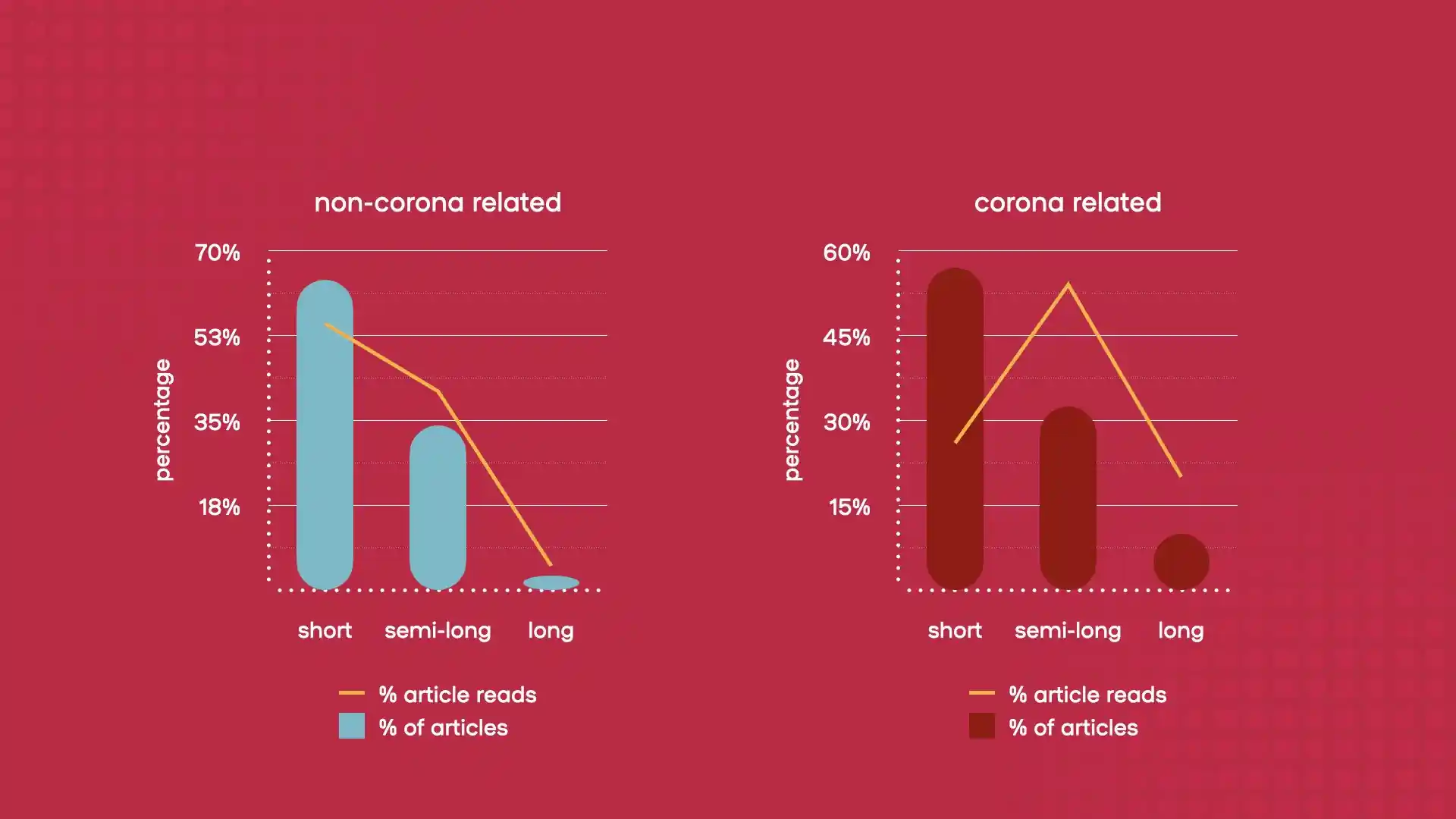 non-corona related

70%
53%
35%
18%

percentage

short semi-long long

% article reads
% of articles

corona related

60%
45%
30%
15%

percentage

short semi-long long

% article reads
% of articles